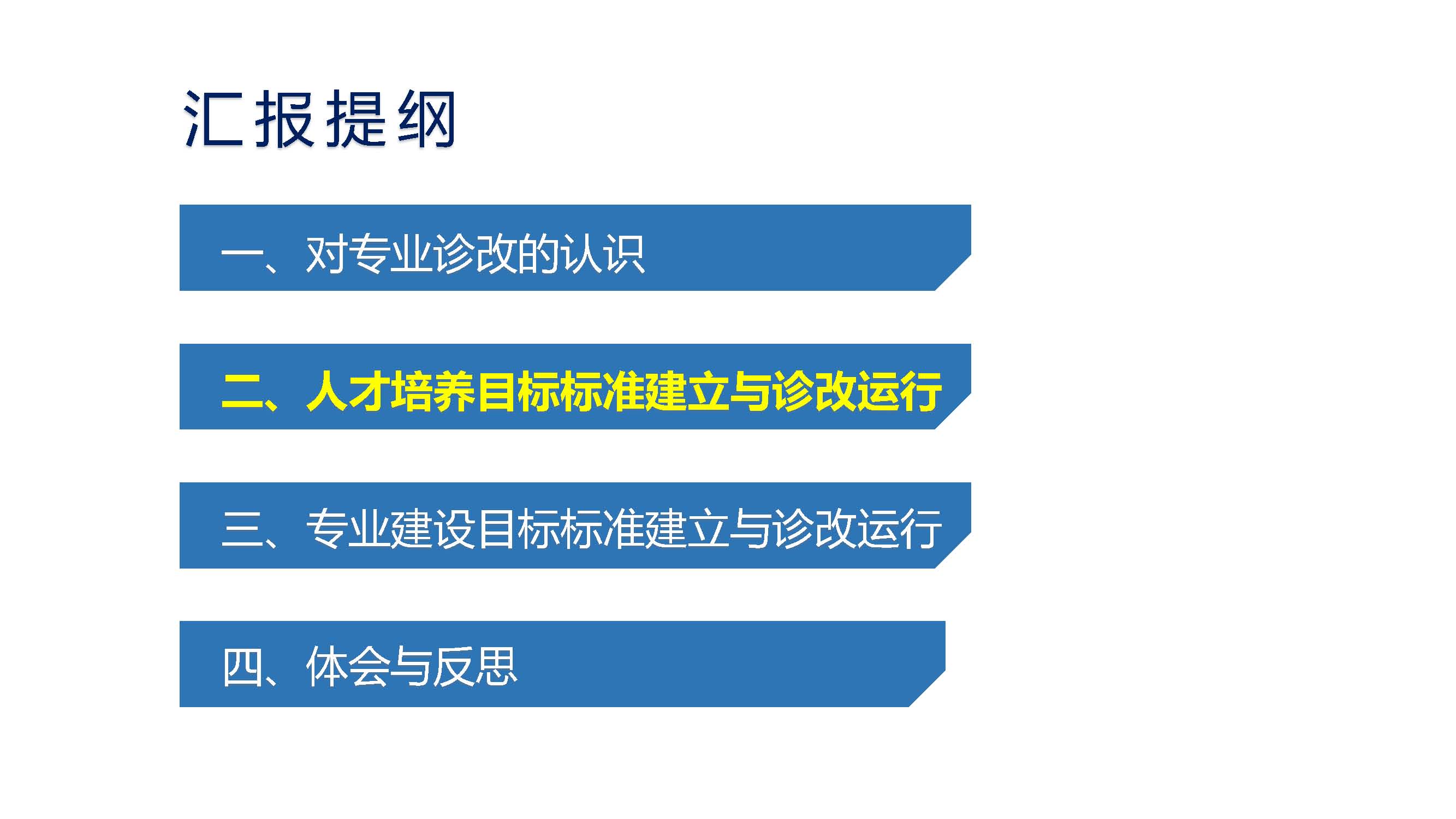 汇报提纲

一、对专业诊改的认识

二、人才培养目标标准建立与诊改运行

三、专业建设目标标准建立与诊改运行

四、体会与反思